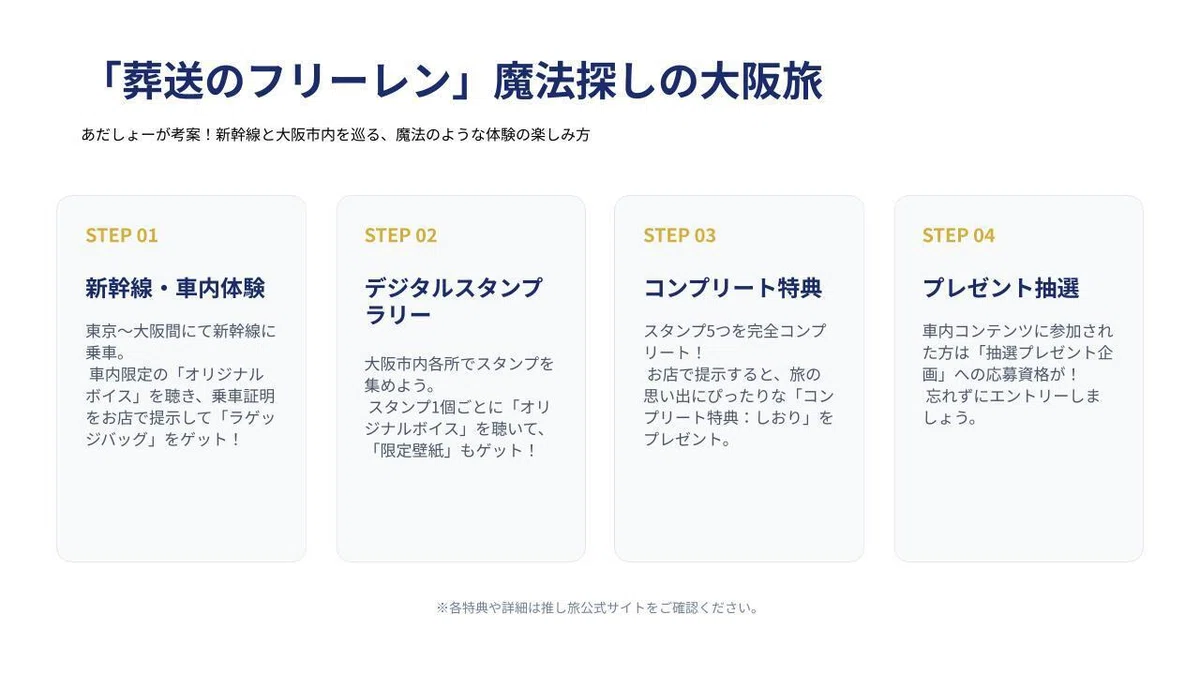 「葬送のフリーレン」魔法探しの大阪旅

あだしょーが考案！新幹線と大阪市内を巡る、魔法のような体験の楽しみ方

STEP 01

新幹線・車内体験

東京〜大阪間にて新幹線に乗車。
車内限定の「オリジナルボイス」を聴き、乗車証明をお店で提示して「ラゲッジバッグ」をゲット！

STEP 02

デジタルスタンプラリー

大阪市内各所でスタンプを集めよう。
スタンプ1個ごとに「オリジナルボイス」を聴いて、「限定壁紙」もゲット！

STEP 03

コンプリート特典

スタンプ5つを完全コンプリート！
お店で提示すると、旅の思い出にぴったりな「コンプリート特典：しおり」をプレゼント。

STEP 04

プレゼント抽選

車内コンテンツに参加された方は「抽選プレゼント企画」への応募資格が！
忘れずにエントリーしましょう。

※各特典や詳細は推し旅公式サイトをご確認ください。